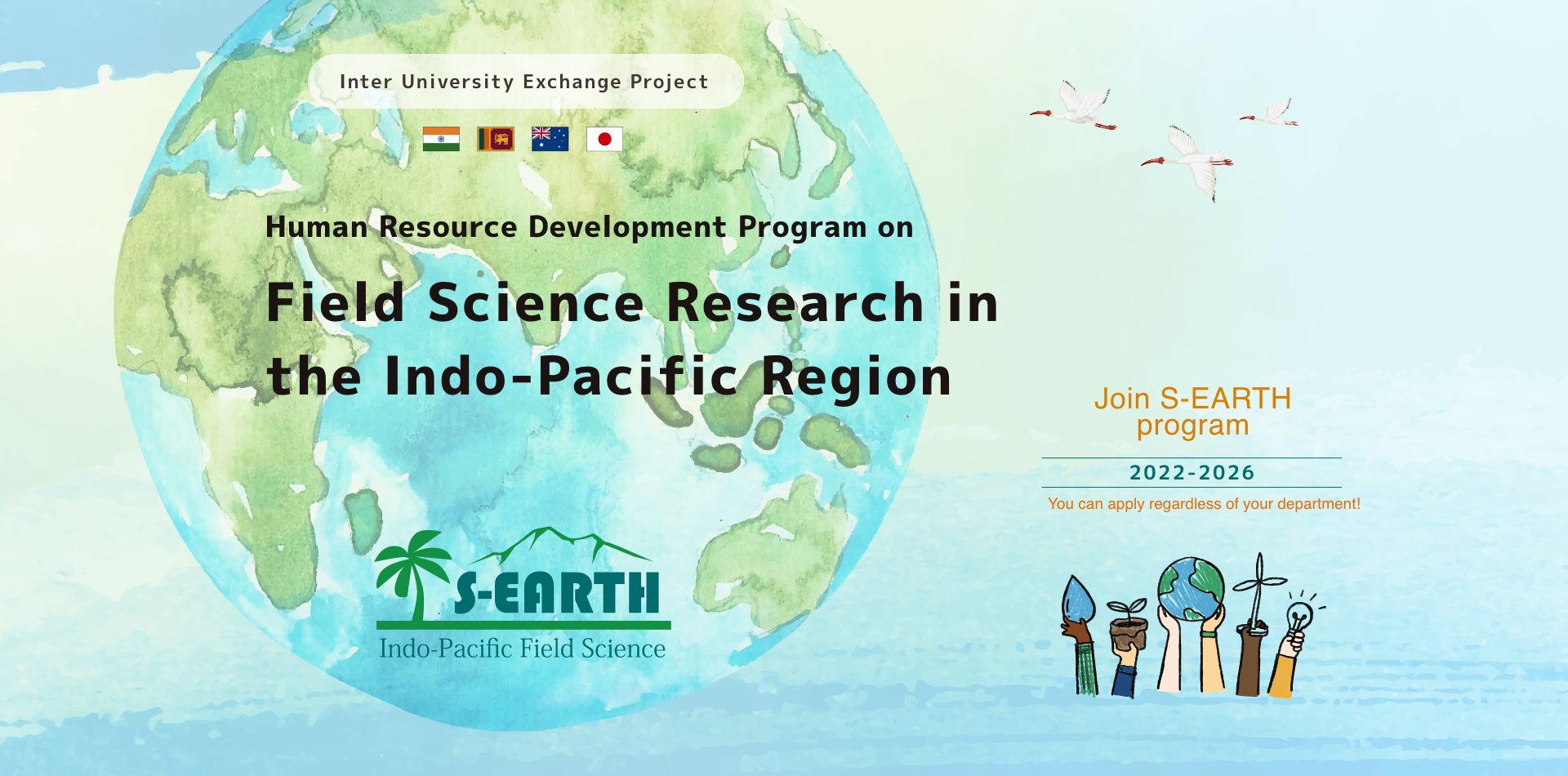 Inter University Exchange Project

Human Resource Development Program on

Field Science Research in the Indo-Pacific Region

S-EARTH
Indo-Pacific Field Science

Join S-EARTH program

2022-2026

You can apply regardless of your department!